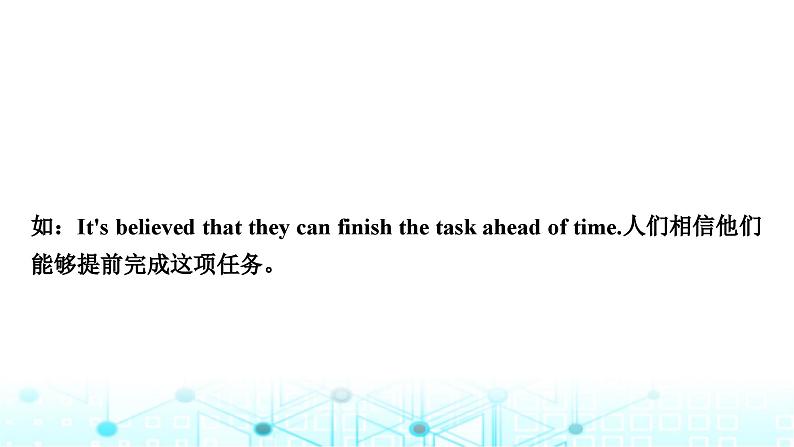 如：It's believed that they can finish the task ahead of time.人们相信他们能够提前完成这项任务。